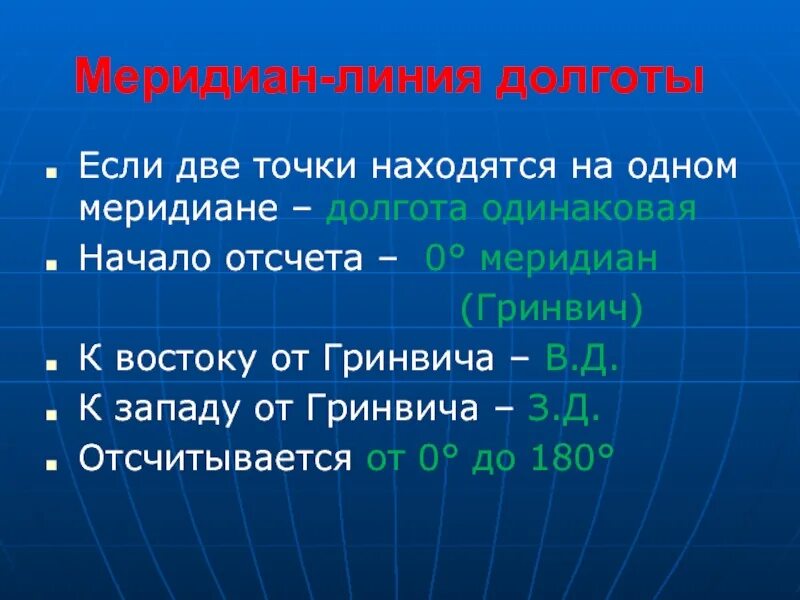 Меридиан-линия долготы

- Если две точки находятся на одном меридиане – долгота одинаковая
- Начало отсчета – 0° меридиан (Гринвич)
- К востоку от Гринвича – В.Д.
- К западу от Гринвича – З.Д.
- Отсчитывается от 0° до 180°